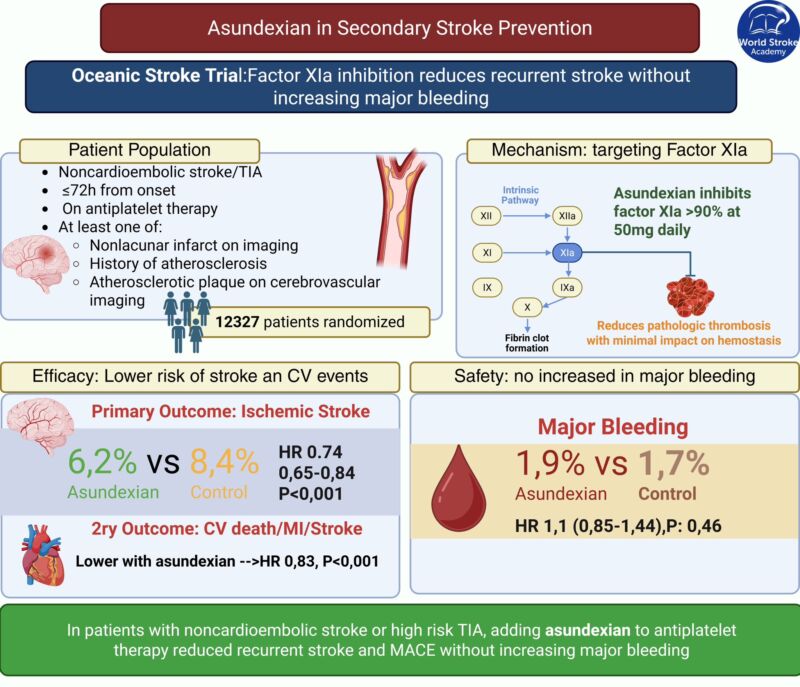 Asundexian in Secondary Stroke Prevention

World Stroke Academy

Oceanic Stroke Trial:Factor XIa inhibition reduces recurrent stroke without increasing major bleeding

Patient Population

- Noncardioembolic stroke/TIA
- ≤72h from onset
- On antiplatelet therapy
- At least one of:
  - Nonlacunar infarct on imaging
  - History of atherosclerosis
  - Atherosclerotic plaque on cerebrovascular imaging

12327 patients randomized

Mechanism: targeting Factor XIa

Intrinsic Pathway

XII

XIIa

XI

XIa

IX

IXa

X

Fibrin clot formation

Asundexian inhibits factor XIa >90% at 50mg daily

Reduces pathologic thrombosis with minimal impact on hemostasis

Efficacy: Lower risk of stroke an CV events

Primary Outcome: Ischemic Stroke

6,2% vs 8,4%

Asundexian Control

HR 0.74
0,65-0,84
P<0,001

2ry Outcome: CV death/MI/Stroke

Lower with asundexian -->HR 0,83, P<0,001

Safety: no increased in major bleeding

Major Bleeding

1,9% vs 1,7%

Asundexian Control

HR 1,1 (0,85-1,44),P: 0,46

In patients with noncardioembolic stroke or high risk TIA, adding asundexian to antiplatelet therapy reduced recurrent stroke and MACE without increasing major bleeding